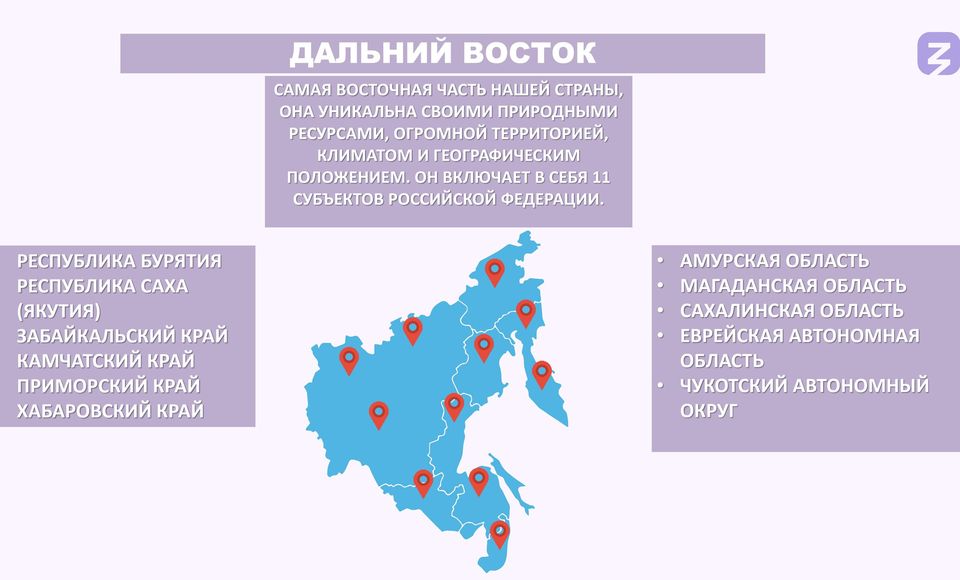 ДАЛЬНИЙ ВОСТОК

САМАЯ ВОСТОЧНАЯ ЧАСТЬ НАШЕЙ СТРАНЫ, ОНА УНИКАЛЬНА СВОИМИ ПРИРОДНЫМИ РЕСУРСАМИ, ОГРОМНОЙ ТЕРРИТОРИЕЙ, КЛИМАТОМ И ГЕОГРАФИЧЕСКИМ ПОЛОЖЕНИЕМ. ОН ВКЛЮЧАЕТ В СЕБЯ 11 СУБЪЕКТОВ РОССИЙСКОЙ ФЕДЕРАЦИИ.

РЕСПУБЛИКА БУРЯТИЯ
РЕСПУБЛИКА САХА (ЯКУТИЯ)
ЗАБАЙКАЛЬСКИЙ КРАЙ
КАМЧАТСКИЙ КРАЙ
ПРИМОРСКИЙ КРАЙ
ХАБАРОВСКИЙ КРАЙ

• АМУРСКАЯ ОБЛАСТЬ
• МАГАДАНСКАЯ ОБЛАСТЬ
• САХАЛИНСКАЯ ОБЛАСТЬ
• ЕВРЕЙСКАЯ АВТОНОМНАЯ ОБЛАСТЬ
• ЧУКОТСКИЙ АВТОНОМНЫЙ ОКРУГ